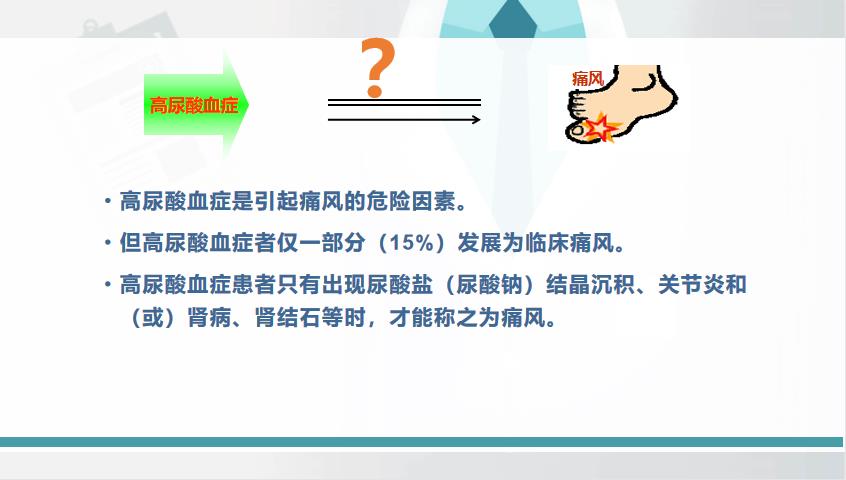 高尿酸血症

?

痛风

• 高尿酸血症是引起痛风的危险因素。

• 但高尿酸血症者仅一部分（15%）发展为临床痛风。

• 高尿酸血症患者只有出现尿酸盐（尿酸钠）结晶沉积、关节炎和（或）肾病、肾结石等时，才能称之为痛风。